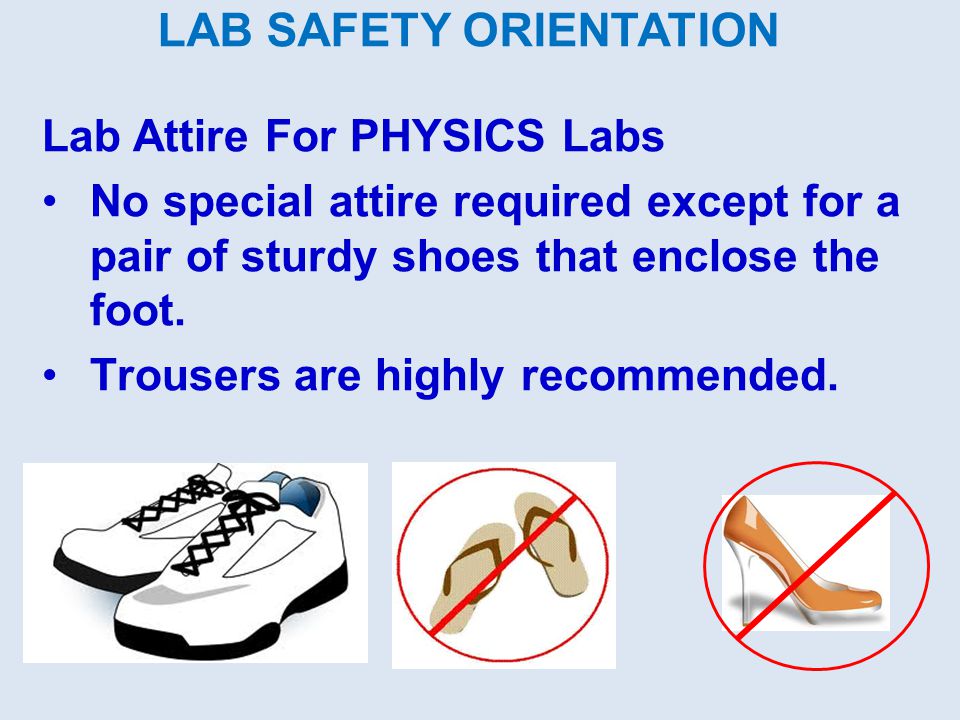 LAB SAFETY ORIENTATION

Lab Attire For PHYSICS Labs

• No special attire required except for a pair of sturdy shoes that enclose the foot.

• Trousers are highly recommended.